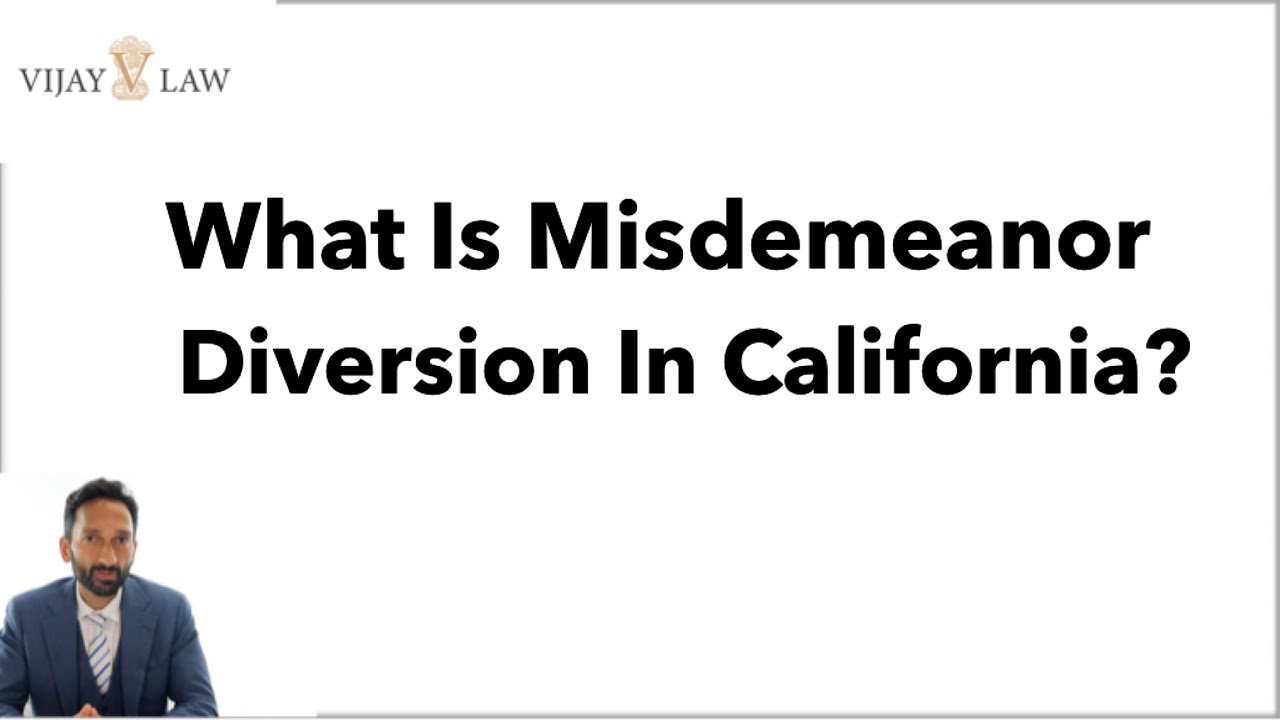 VIJAY V LAW

What Is Misdemeanor Diversion In California?